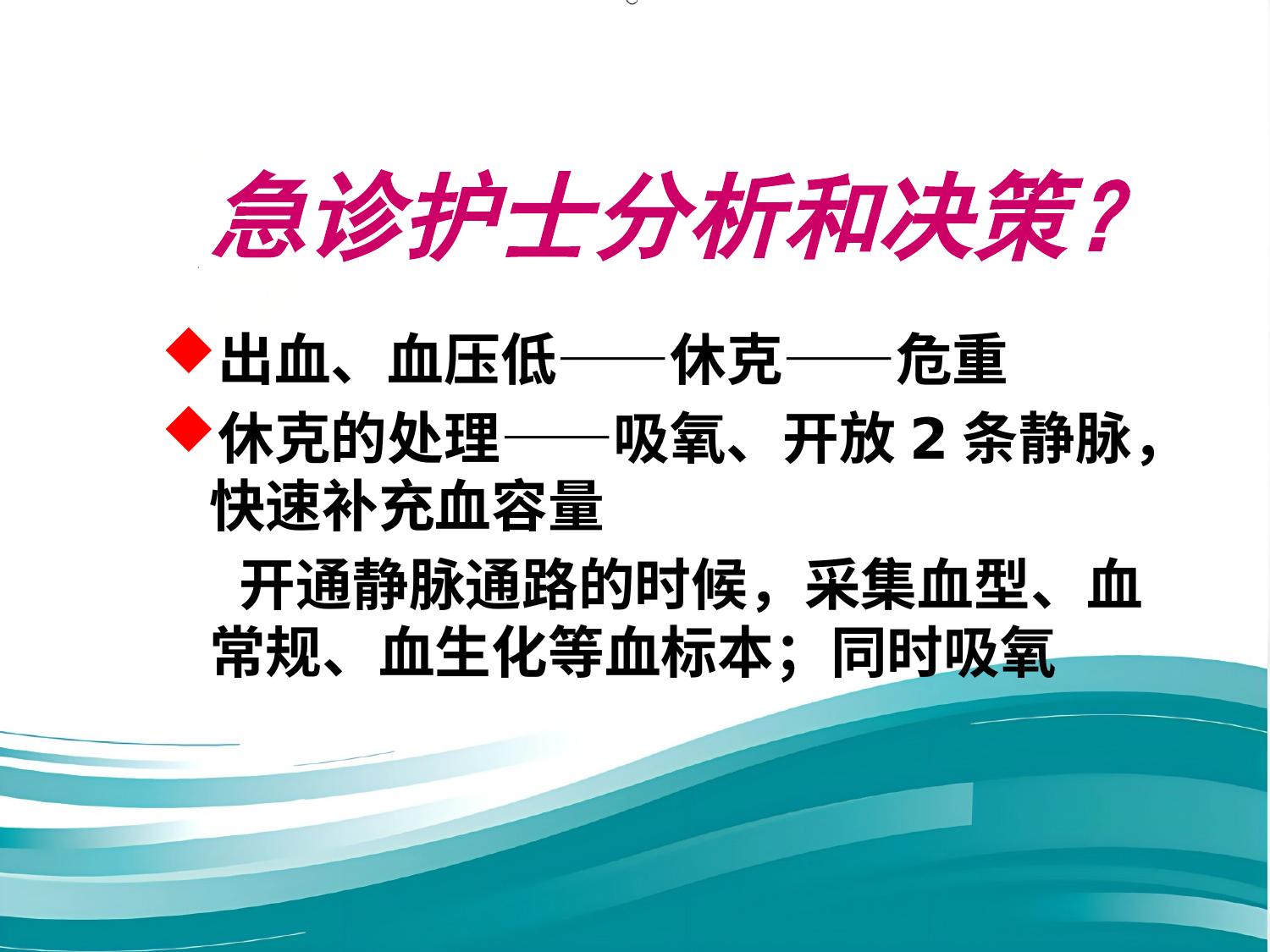 急诊护士分析和决策？

◆出血、血压低——休克——危重

◆休克的处理——吸氧、开放 2 条静脉，快速补充血容量

开通静脉通路的时候，采集血型、血常规、血生化等血标本；同时吸氧